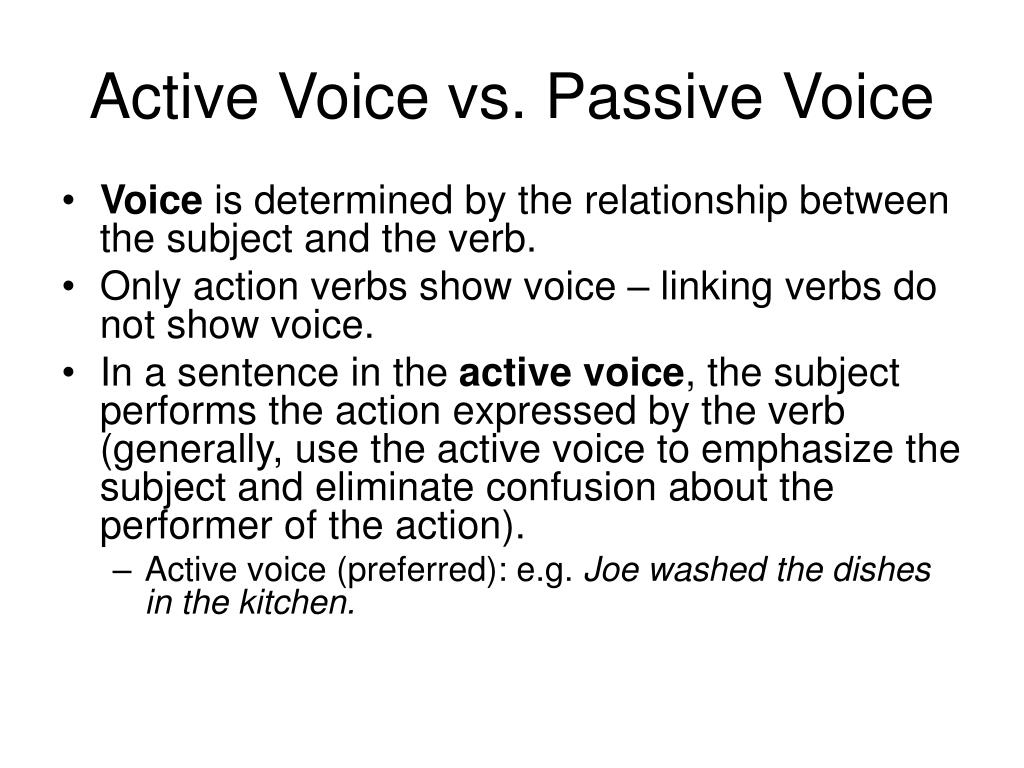 Active Voice vs. Passive Voice

• Voice is determined by the relationship between the subject and the verb.
• Only action verbs show voice – linking verbs do not show voice.
• In a sentence in the active voice, the subject performs the action expressed by the verb (generally, use the active voice to emphasize the subject and eliminate confusion about the performer of the action).
– Active voice (preferred): e.g. Joe washed the dishes in the kitchen.